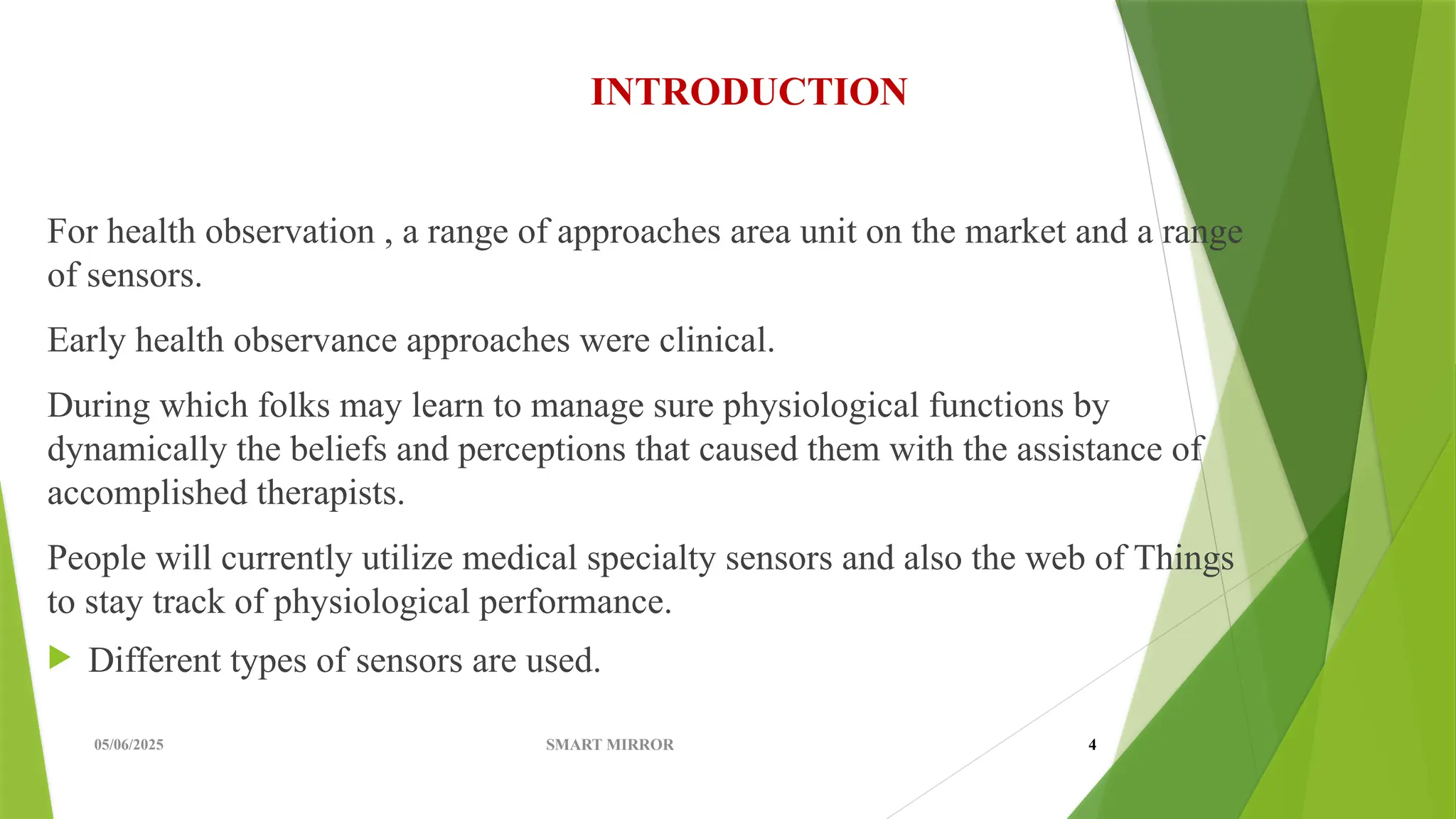 INTRODUCTION

For health observation , a range of approaches area unit on the market and a range of sensors.

Early health observance approaches were clinical.

During which folks may learn to manage sure physiological functions by dynamically the beliefs and perceptions that caused them with the assistance of accomplished therapists.

People will currently utilize medical specialty sensors and also the web of Things to stay track of physiological performance.

Different types of sensors are used.

05/06/2025

SMART MIRROR

4